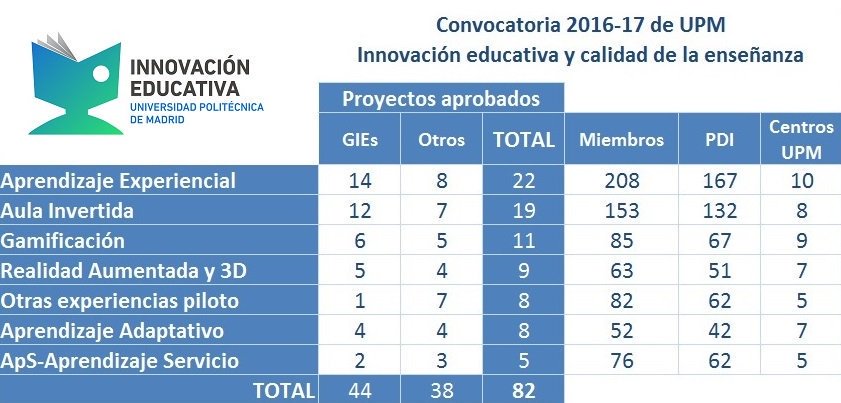 INNOVACIÓN EDUCATIVA
UNIVERSIDAD POLITÉCNICA DE MADRID

Convocatoria 2016-17 de UPM
Innovación educativa y calidad de la enseñanza

| | Proyectos aprobados | | | | | |
|---|---|---|---|---|---|---|
| | GIEs | Otros | TOTAL | Miembros | PDI | Centros UPM |
| Aprendizaje Experiencial | 14 | 8 | 22 | 208 | 167 | 10 |
| Aula Invertida | 12 | 7 | 19 | 153 | 132 | 8 |
| Gamificación | 6 | 5 | 11 | 85 | 67 | 9 |
| Realidad Aumentada y 3D | 5 | 4 | 9 | 63 | 51 | 7 |
| Otras experiencias piloto | 1 | 7 | 8 | 82 | 62 | 5 |
| Aprendizaje Adaptativo | 4 | 4 | 8 | 52 | 42 | 7 |
| ApS-Aprendizaje Servicio | 2 | 3 | 5 | 76 | 62 | 5 |
| TOTAL | 44 | 38 | 82 | | | |